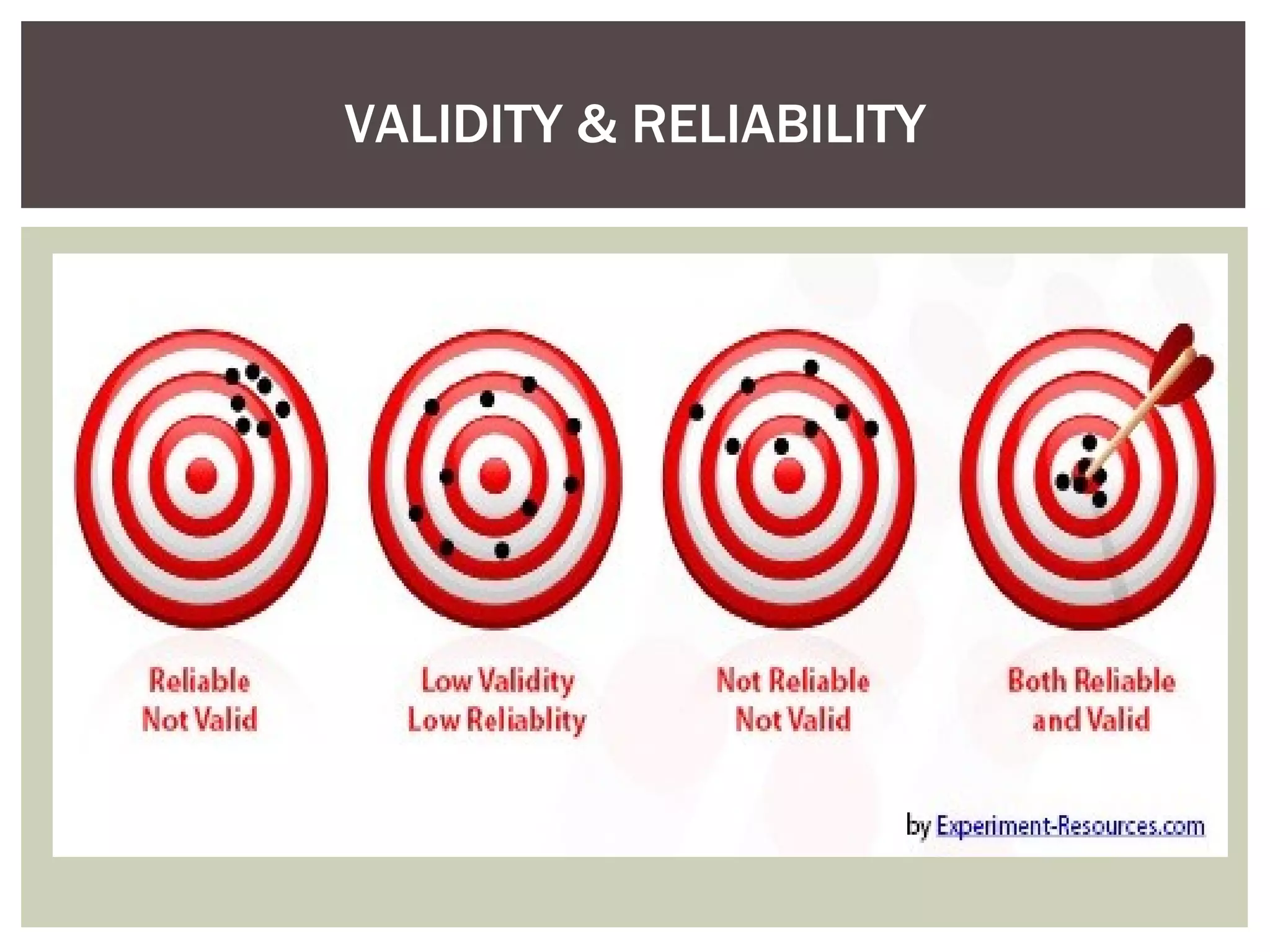 VALIDITY & RELIABILITY

Reliable
Not Valid

Low Validity
Low Reliablity

Not Reliable
Not Valid

Both Reliable
and Valid

by Experiment-Resources.com